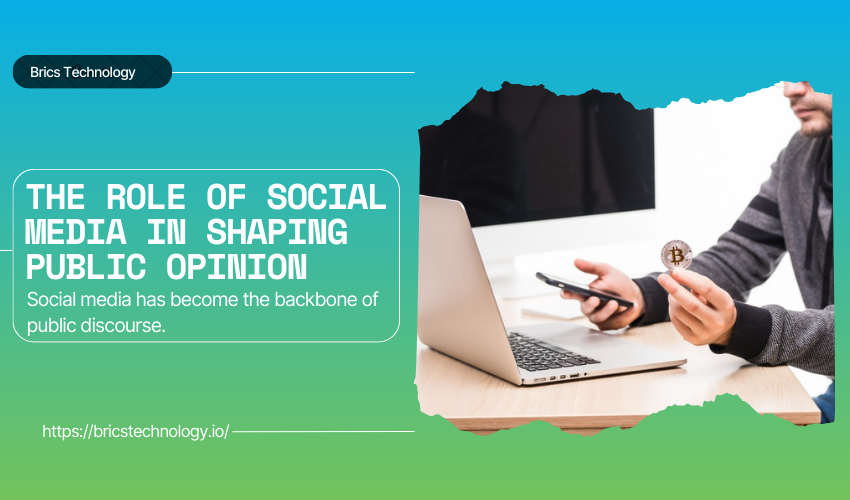 Brics Technology

THE ROLE OF SOCIAL MEDIA IN SHAPING PUBLIC OPINION

Social media has become the backbone of public discourse.

https://bricstechnology.io/